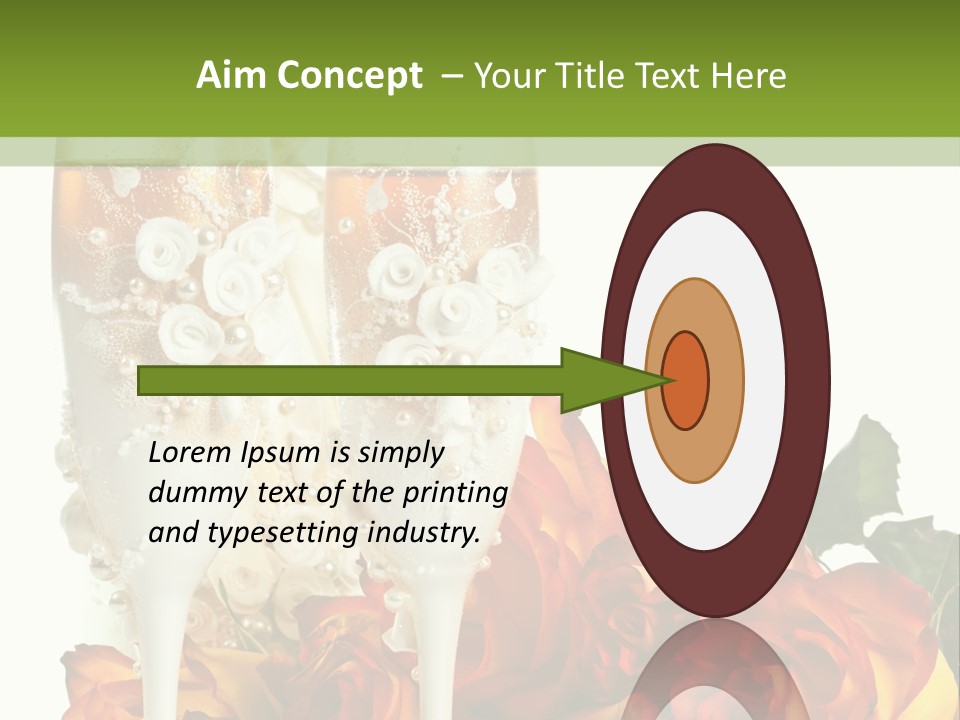 Aim Concept – Your Title Text Here

Lorem Ipsum is simply dummy text of the printing and typesetting industry.